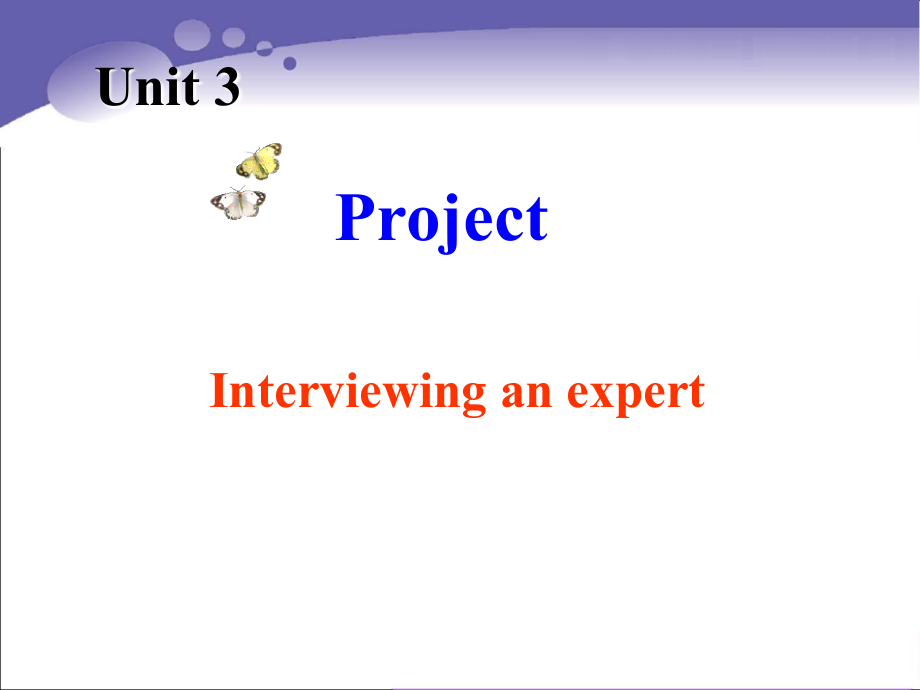 Unit 3

Project

Interviewing an expert